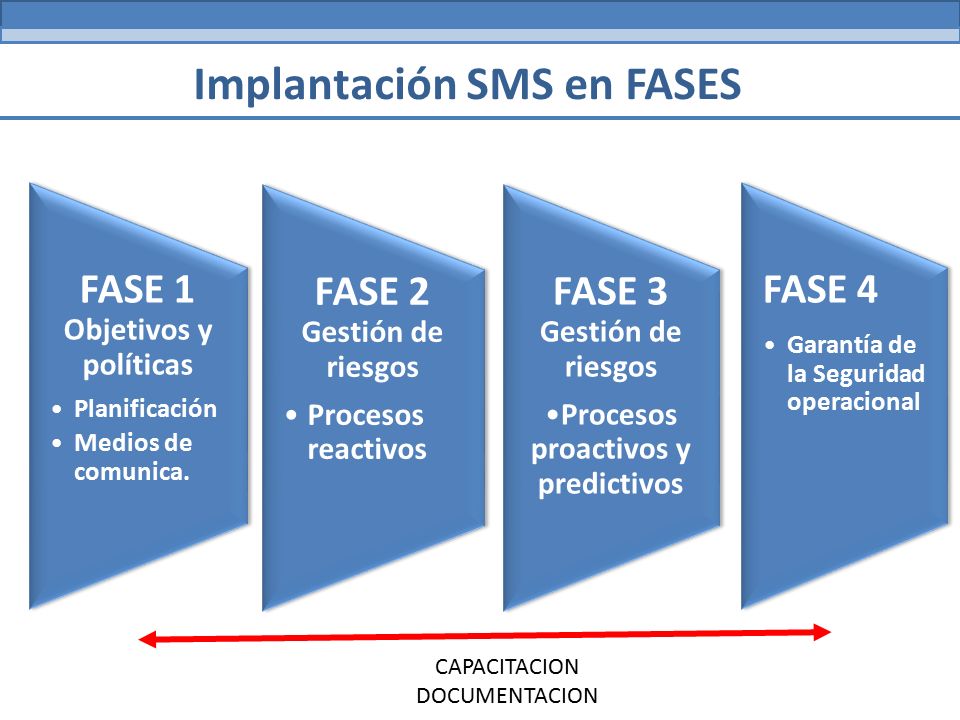 Implantación SMS en FASES

FASE 1
Objetivos y políticas
• Planificación
• Medios de comunica.

FASE 2
Gestión de riesgos
• Procesos reactivos

FASE 3
Gestión de riesgos
•Procesos proactivos y predictivos

FASE 4
• Garantía de la Seguridad operacional

CAPACITACION
DOCUMENTACION